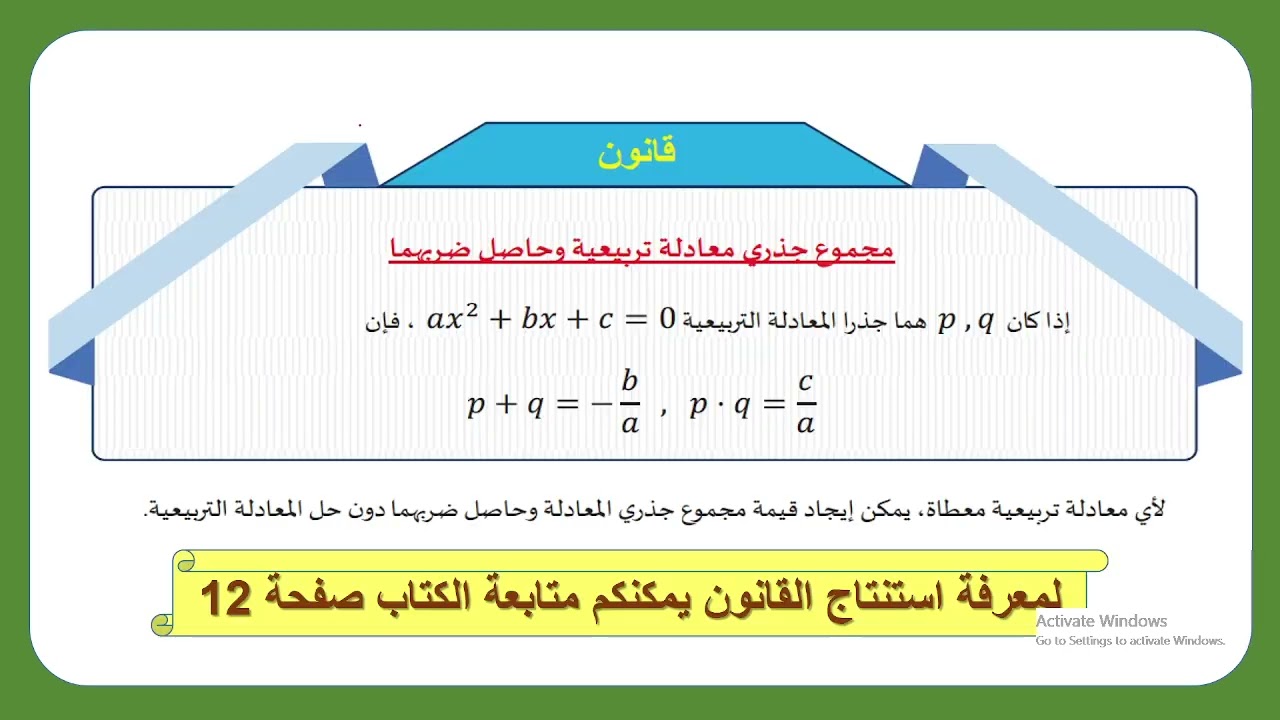 قانون

مجموع جذري معادلة تربيعية وحاصل ضربهما

إذا كان $p$ , $q$ هما جذرا المعادلة التربيعية $ax^2 + bx + c = 0$ ، فإن

$p + q = -\frac{b}{a}$ , $p \cdot q = \frac{c}{a}$

لأي معادلة تربيعية معطاة، يمكن إيجاد قيمة مجموع جذري المعادلة وحاصل ضربهما دون حل المعادلة التربيعية.

لمعرفة استنتاج القانون يمكنكم متابعة الكتاب صفحة 12

Activate Windows
Go to Settings to activate Windows.